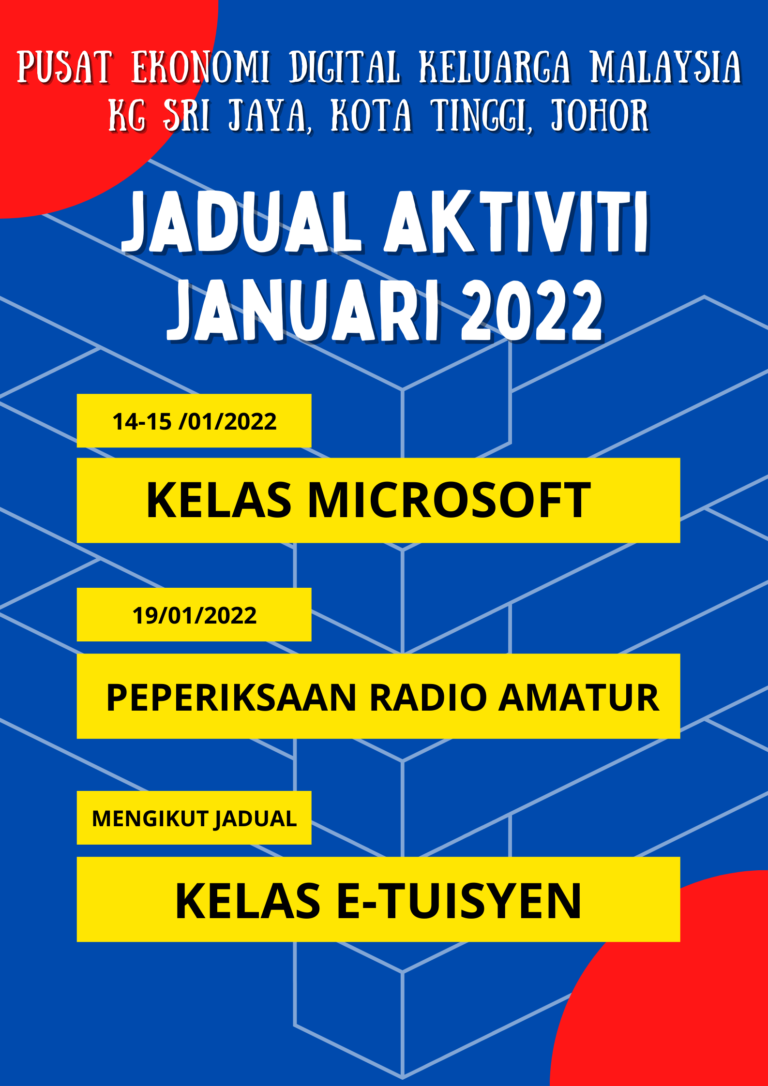 PUSAT EKONOMI DIGITAL KELUARGA MALAYSIA
KG SRI JAYA, KOTA TINGGI, JOHOR

JADUAL AKTIVITI
JANUARI 2022

14-15 /01/2022

KELAS MICROSOFT

19/01/2022

PEPERIKSAAN RADIO AMATUR

MENGIKUT JADUAL

KELAS E-TUISYEN